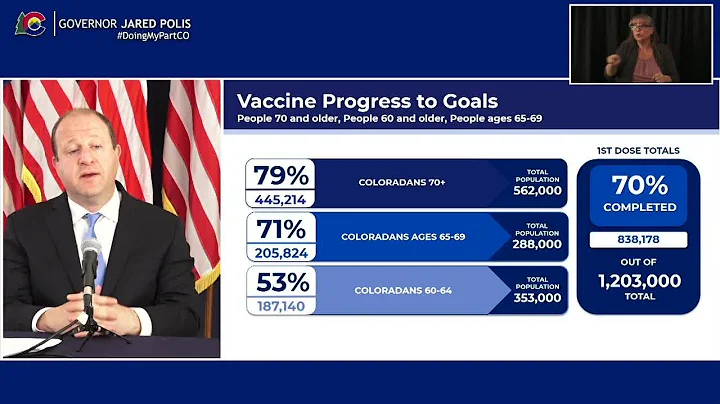 GOVERNOR JARED POLIS
#DoingMyPartCO

Vaccine Progress to Goals
People 70 and older, People 60 and older, People ages 65-69

79%
445,214
COLORADANS 70+
TOTAL POPULATION
562,000

71%
205,824
COLORADANS AGES 65-69
TOTAL POPULATION
288,000

53%
187,140
COLORADANS 60-64
TOTAL POPULATION
353,000

1ST DOSE TOTALS
70%
COMPLETED
838,178
OUT OF
1,203,000
TOTAL